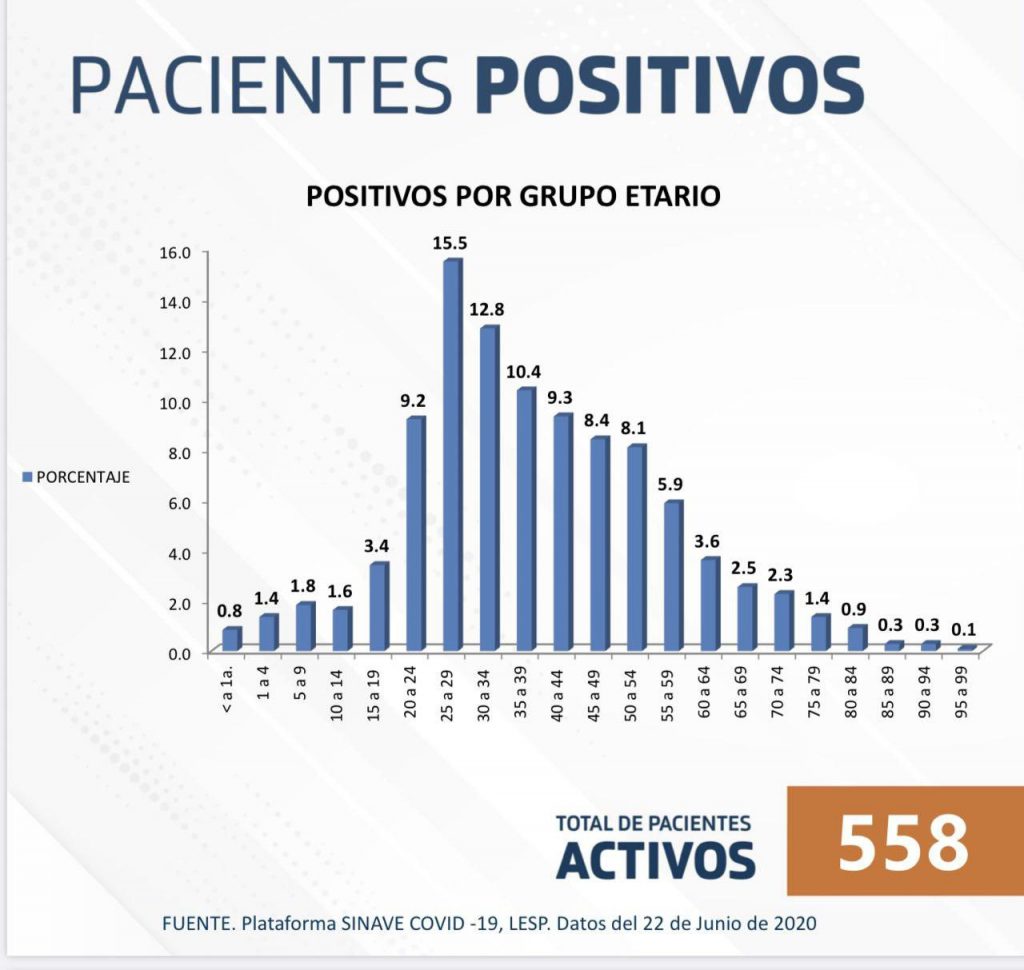 PACIENTES POSITIVOS

POSITIVOS POR GRUPO ETARIO

16.0
14.0
12.0
10.0
8.0
6.0
4.0
2.0
0.0

PORCENTAJE

0.8 1.4 1.8 1.6 3.4 9.2 15.5 12.8 10.4 9.3 8.4 8.1 5.9 3.6 2.5 2.3 1.4 0.9 0.3 0.3 0.1

< a 1a.
1 a 4
5 a 9
10 a 14
15 a 19
20 a 24
25 a 29
30 a 34
35 a 39
40 a 44
45 a 49
50 a 54
55 a 59
60 a 64
65 a 69
70 a 74
75 a 79
80 a 84
85 a 89
90 a 94
95 a 99

TOTAL DE PACIENTES
ACTIVOS
558

FUENTE. Plataforma SINAVE COVID -19, LESP. Datos del 22 de Junio de 2020